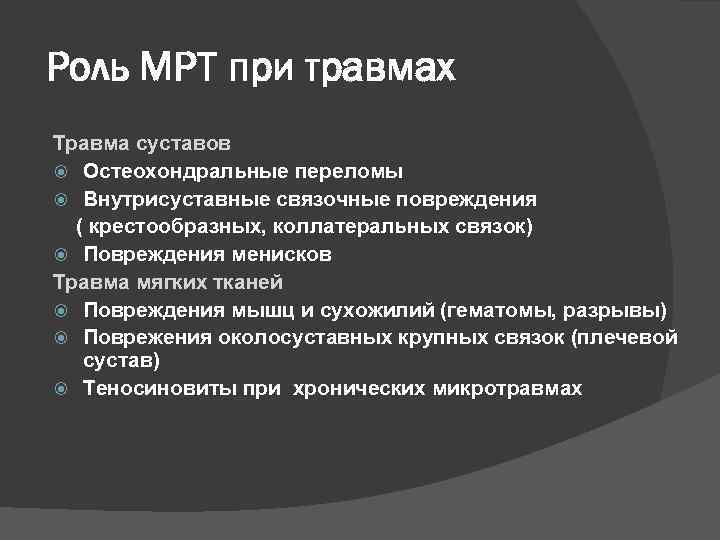 Роль МРТ при травмах

Травма суставов
Остеохондральные переломы
Внутрисуставные связочные повреждения ( крестообразных, коллатеральных связок)
Повреждения менисков
Травма мягких тканей
Повреждения мышц и сухожилий (гематомы, разрывы)
Поврежения околосуставных крупных связок (плечевой сустав)
Теносиновиты при хронических микротравмах